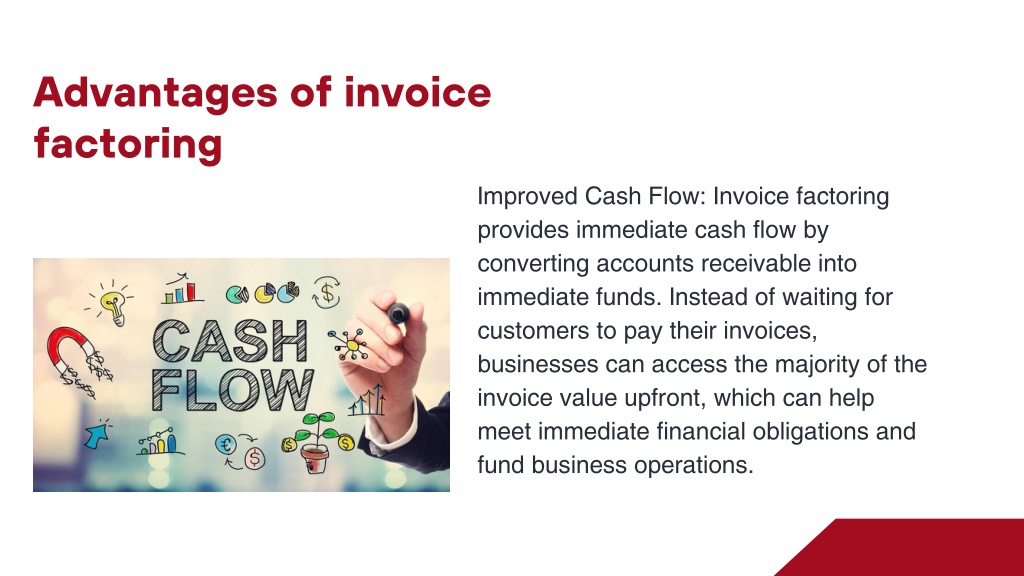 Advantages of invoice factoring

CASH FLOW

Improved Cash Flow: Invoice factoring provides immediate cash flow by converting accounts receivable into immediate funds. Instead of waiting for customers to pay their invoices, businesses can access the majority of the invoice value upfront, which can help meet immediate financial obligations and fund business operations.